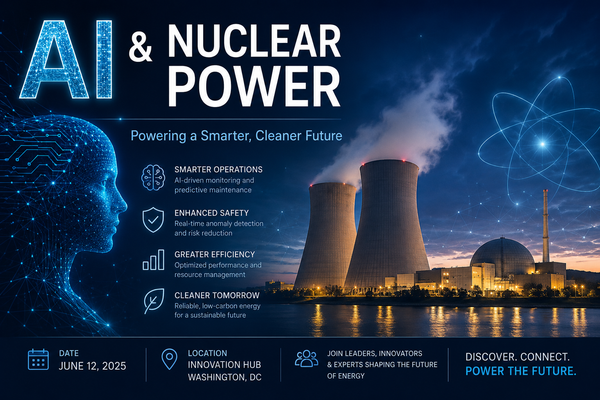 AI & NUCLEAR POWER

Powering a Smarter, Cleaner Future

SMARTER OPERATIONS
AI-driven monitoring and predictive maintenance

ENHANCED SAFETY
Real-time anomaly detection and risk reduction

GREATER EFFICIENCY
Optimized performance and resource management

CLEANER TOMORROW
Reliable, low-carbon energy for a sustainable future

DATE
JUNE 12, 2025

LOCATION
INNOVATION HUB
WASHINGTON, DC

JOIN LEADERS, INNOVATORS & EXPERTS SHAPING THE FUTURE OF ENERGY

DISCOVER. CONNECT.
POWER THE FUTURE.